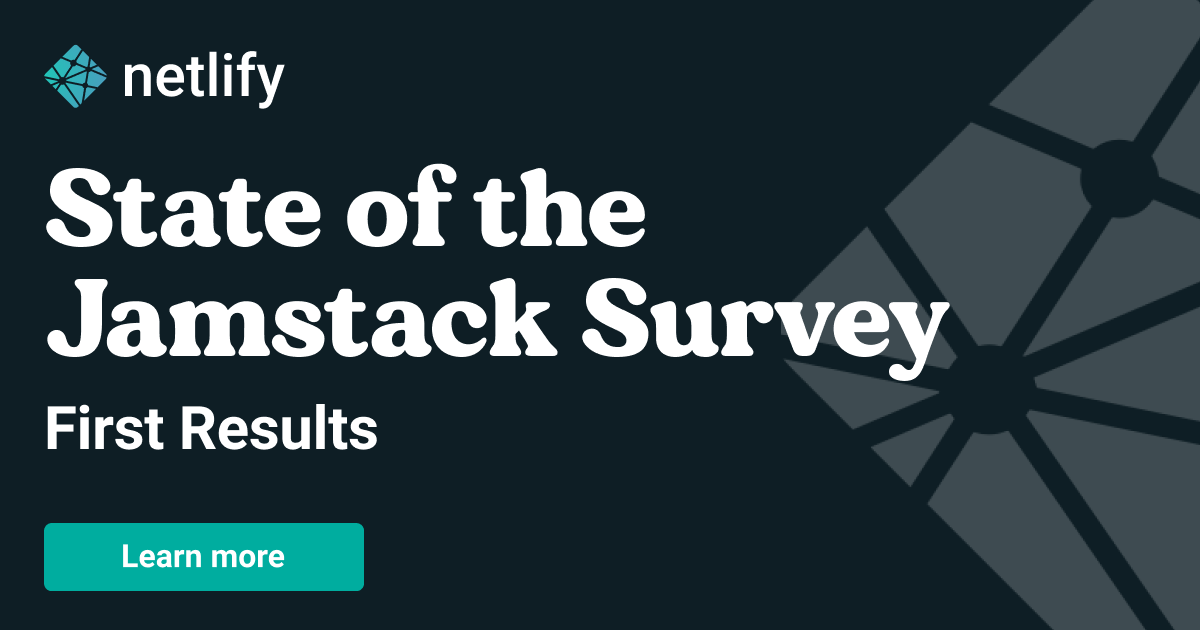 netlify

State of the Jamstack Survey

First Results

Learn more